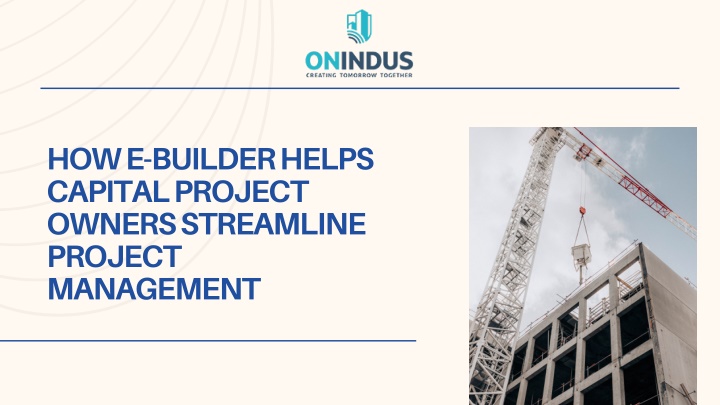 ONINDUS
CREATING TOMORROW TOGETHER

HOW E-BUILDER HELPS CAPITAL PROJECT OWNERS STREAMLINE PROJECT MANAGEMENT